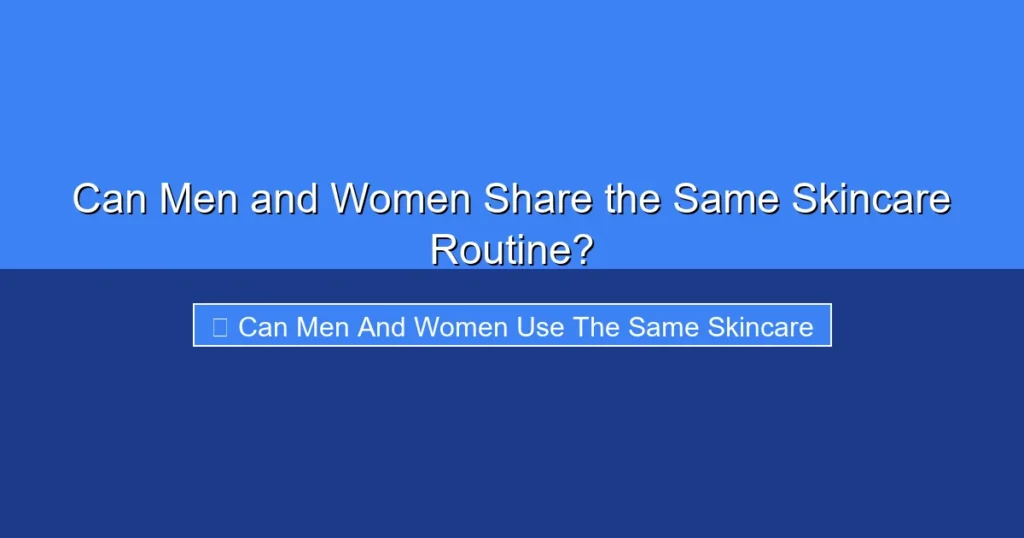 Can Men and Women Share the Same Skincare Routine?

Can Men And Women Use The Same Skincare